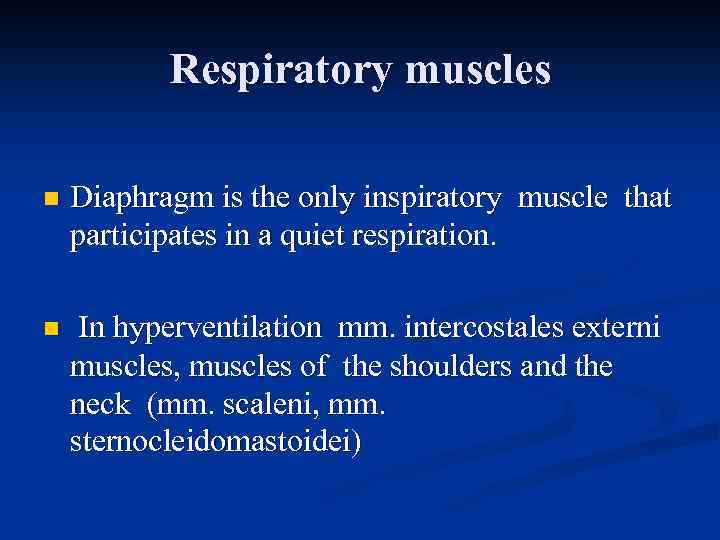 Respiratory muscles

- Diaphragm is the only inspiratory muscle that participates in a quiet respiration.

- In hyperventilation mm. intercostales externi muscles, muscles of the shoulders and the neck (mm. scaleni, mm. sternocleidomastoidei)